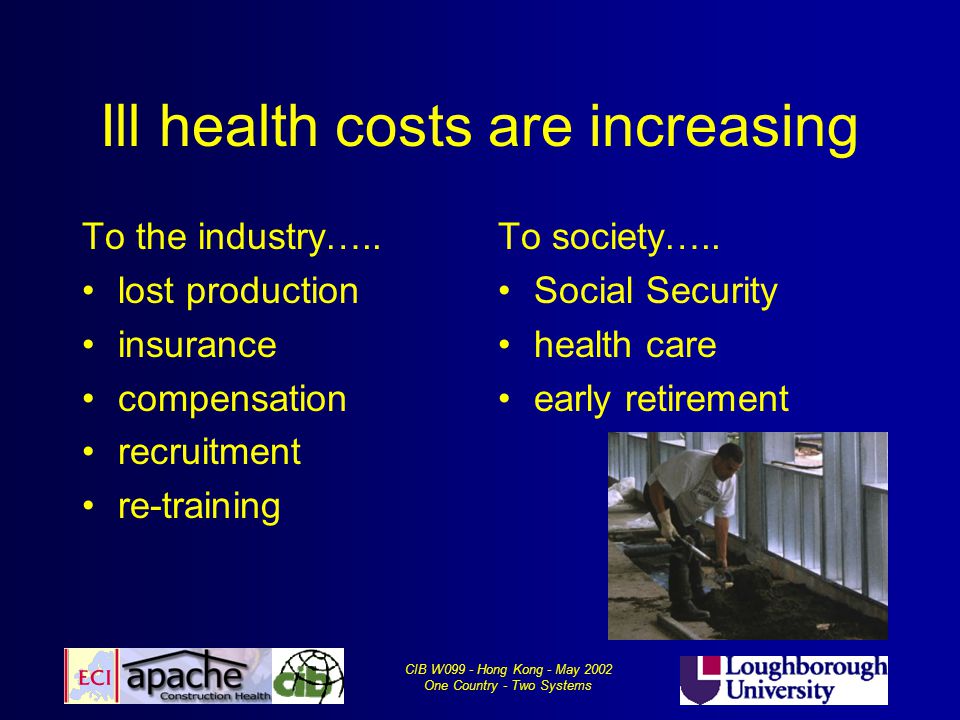 Ill health costs are increasing

To the industry…..
• lost production
• insurance
• compensation
• recruitment
• re-training

To society…..
• Social Security
• health care
• early retirement

ECI apache Construction Health cib

CIB W099 - Hong Kong - May 2002
One Country - Two Systems

Loughborough University